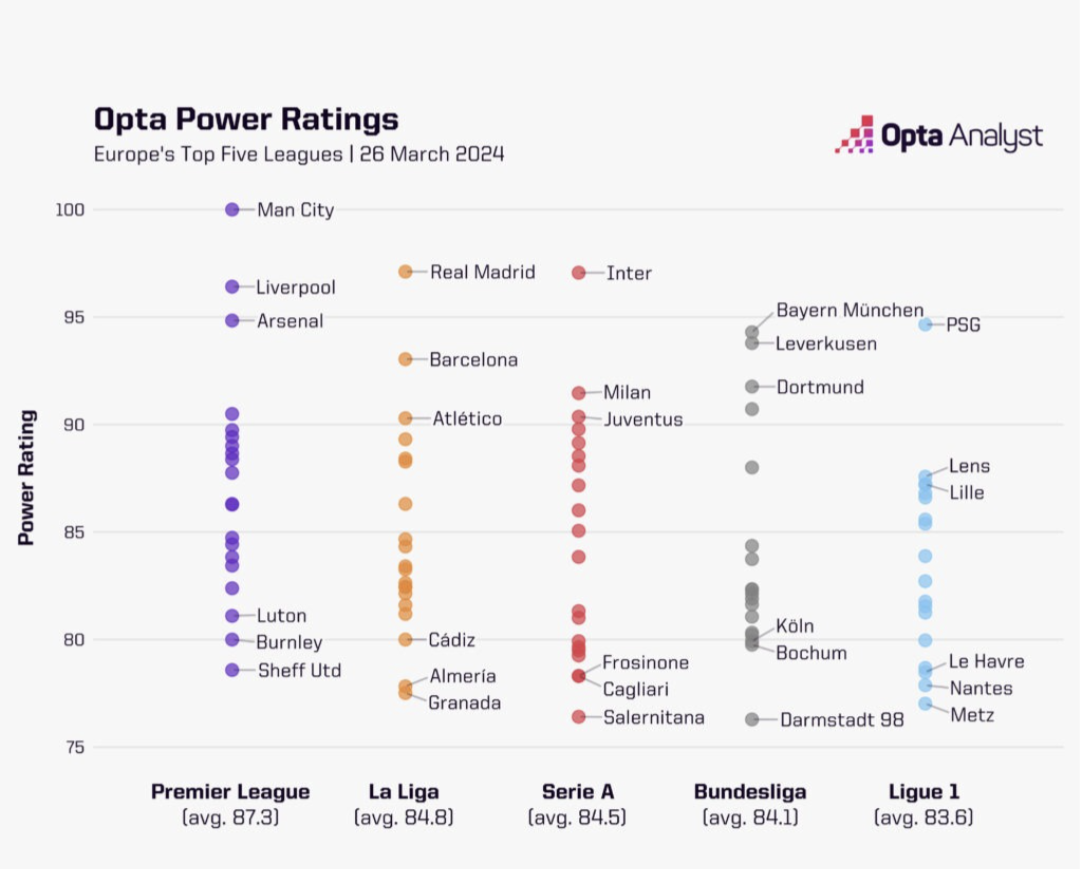 Opta Power Ratings
Europe's Top Five Leagues | 26 March 2024

Opta Analyst

Power Rating

100
95
90
85
80
75

Man City
Liverpool
Arsenal
Luton
Burnley
Sheff Utd

Real Madrid
Barcelona
Atlético
Cádiz
Almería
Granada

Inter
Milan
Juventus
Frosinone
Cagliari
Salernitana

Bayern München
Leverkusen
Dortmund
Köln
Bochum
Darmstadt 98

PSG
Lens
Lille
Le Havre
Nantes
Metz

Premier League
(avg. 87.3)

La Liga
(avg. 84.8)

Serie A
(avg. 84.5)

Bundesliga
(avg. 84.1)

Ligue 1
(avg. 83.6)